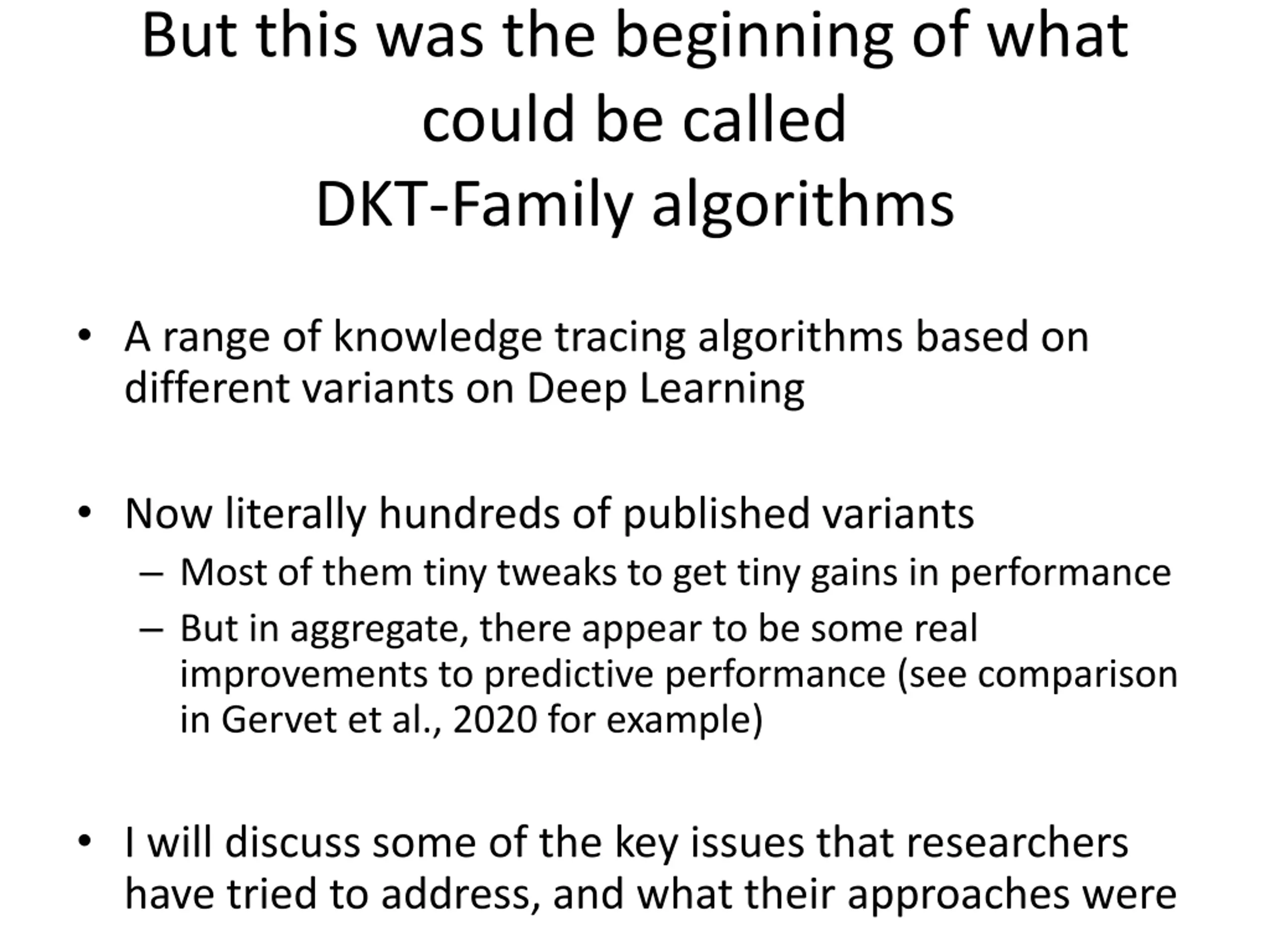 But this was the beginning of what could be called
DKT-Family algorithms

• A range of knowledge tracing algorithms based on different variants on Deep Learning

• Now literally hundreds of published variants
– Most of them tiny tweaks to get tiny gains in performance
– But in aggregate, there appear to be some real improvements to predictive performance (see comparison in Gervet et al., 2020 for example)

• I will discuss some of the key issues that researchers have tried to address, and what their approaches were